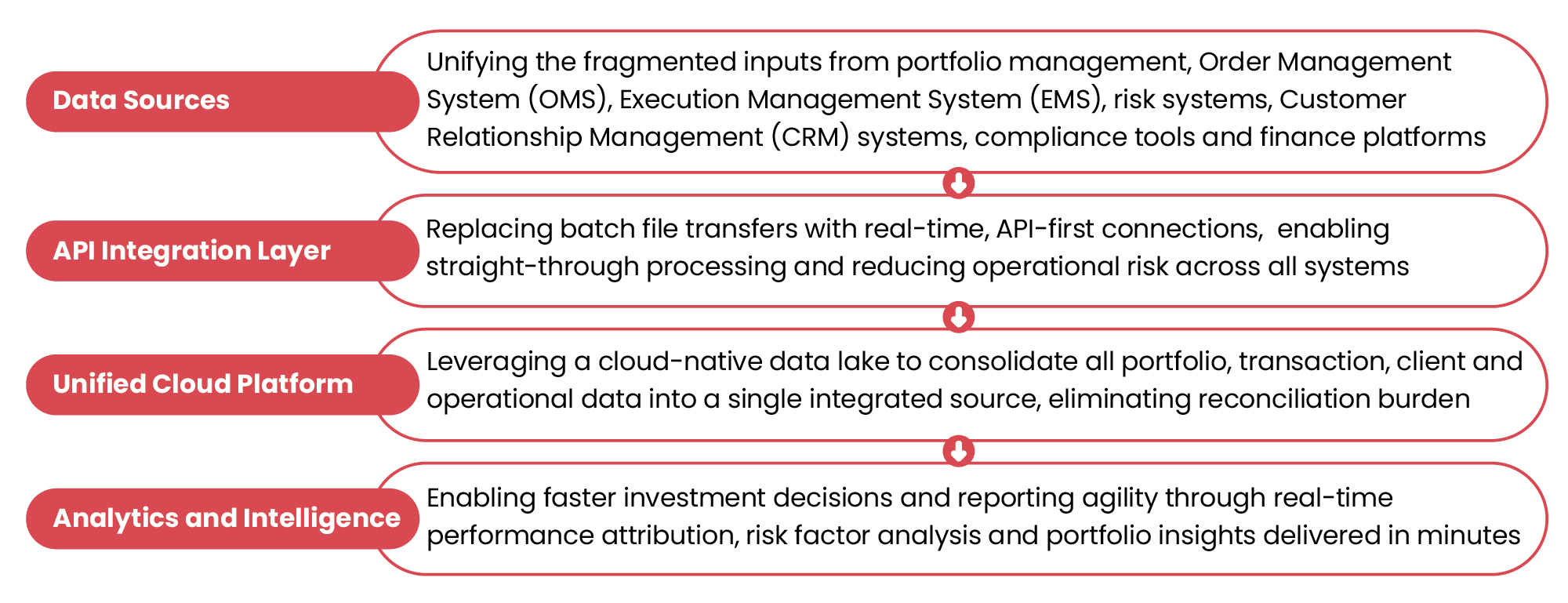 Data Sources

Unifying the fragmented inputs from portfolio management, Order Management System (OMS), Execution Management System (EMS), risk systems, Customer Relationship Management (CRM) systems, compliance tools and finance platforms

API Integration Layer

Replacing batch file transfers with real-time, API-first connections, enabling straight-through processing and reducing operational risk across all systems

Unified Cloud Platform

Leveraging a cloud-native data lake to consolidate all portfolio, transaction, client and operational data into a single integrated source, eliminating reconciliation burden

Analytics and Intelligence

Enabling faster investment decisions and reporting agility through real-time performance attribution, risk factor analysis and portfolio insights delivered in minutes